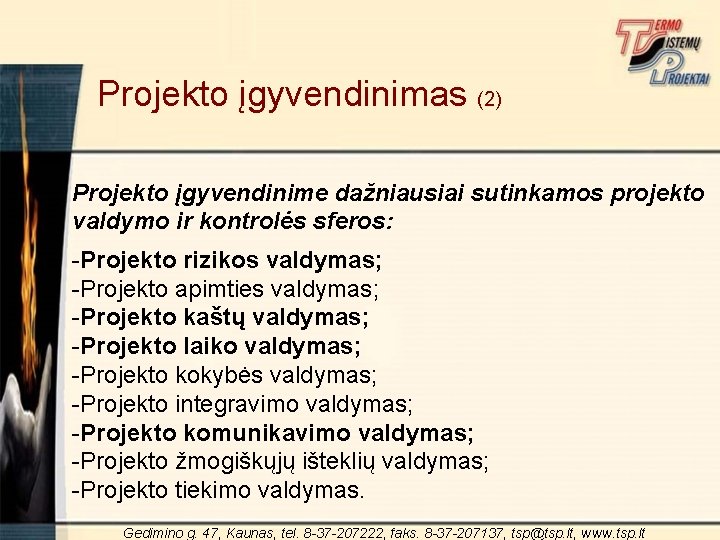 TERMO SISTEMŲ PROJEKTAI

Projekto įgyvendinimas (2)

Projekto įgyvendinime dažniausiai sutinkamos projekto valdymo ir kontrolės sferos:

-Projekto rizikos valdymas;
-Projekto apimties valdymas;
-Projekto kaštų valdymas;
-Projekto laiko valdymas;
-Projekto kokybės valdymas;
-Projekto integravimo valdymas;
-Projekto komunikavimo valdymas;
-Projekto žmogiškųjų išteklių valdymas;
-Projekto tiekimo valdymas.

Gedimino g. 47, Kaunas, tel. 8-37-207222, faks. 8-37-207137, tsp@tsp.lt, www.tsp.lt